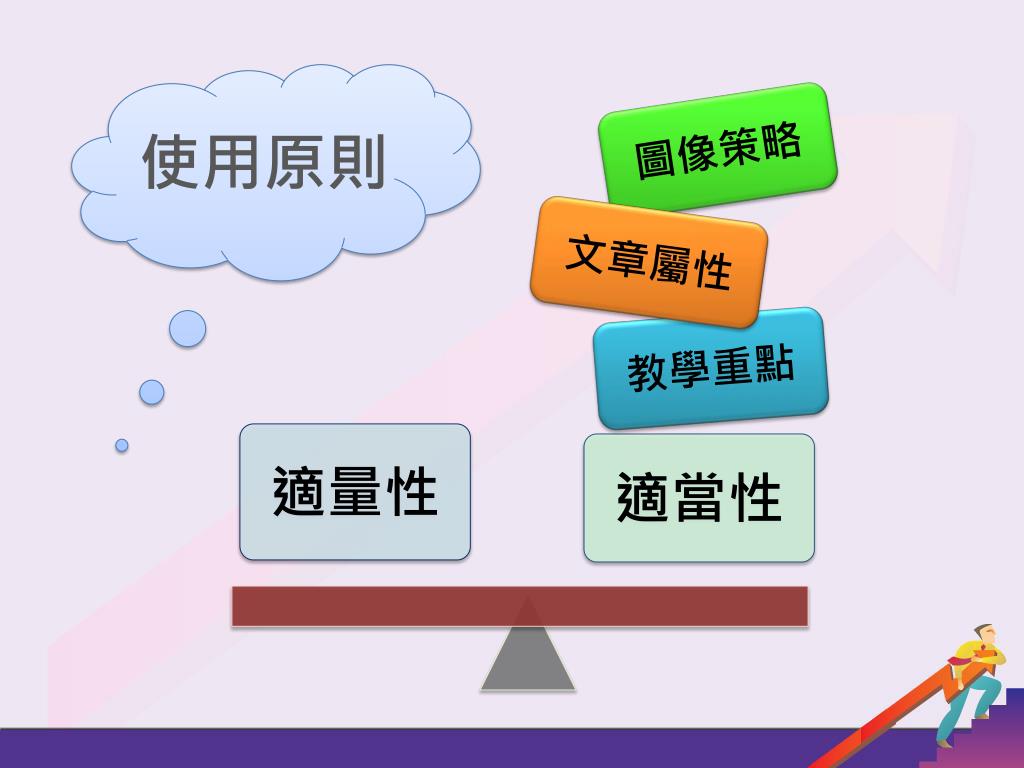 使用原則

圖像策略

文章屬性

教學重點

適量性

適當性